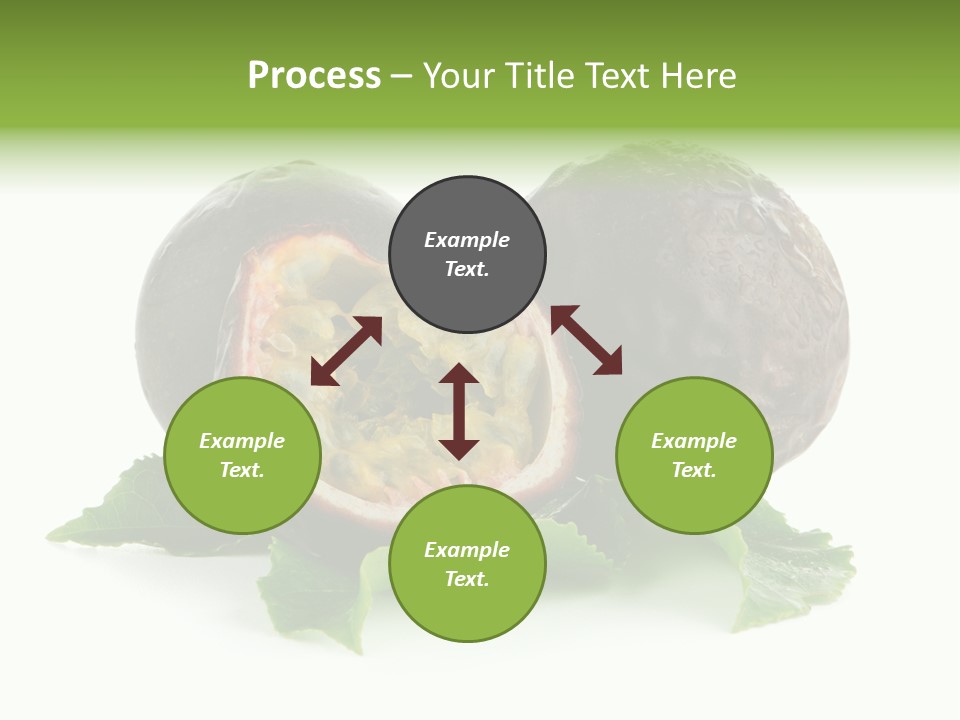 Process – Your Title Text Here

Example Text.

Example Text.

Example Text.

Example Text.